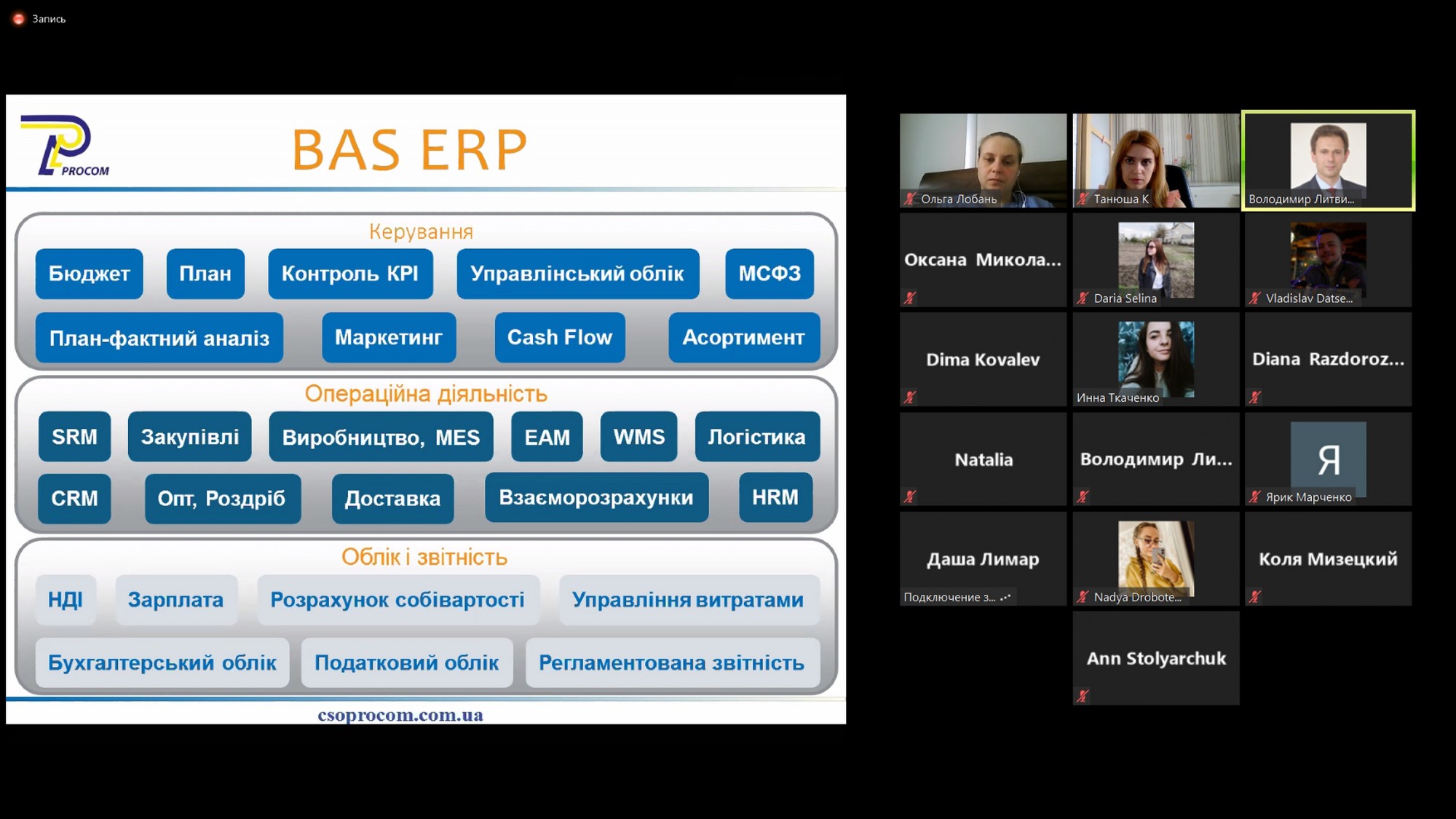 Запись

PROCOM

BAS ERP

Керування

Бюджет
План
Контроль KPI
Управлінський облік
МСФЗ
План-фактний аналіз
Маркетинг
Cash Flow
Асортимент

Операційна діяльність

SRM
Закупівлі
Виробництво, MES
EAM
WMS
Логістика
CRM
Опт, Роздріб
Доставка
Взаєморозрахунки
HRM

Облік і звітність

НДІ
Зарплата
Розрахунок собівартості
Управління витратами
Бухгалтерський облік
Податковий облік
Регламентована звітність

csoprocom.com.ua

Ольга Лобань
Танюша К
Володимир Литви...
Оксана Микола...
Daria Selina
Vladislav Datse...
Dima Kovalev
Инна Ткаченко
Diana Razdoroz...
Natalia
Володимир Ли...
Я
Ярик Марченко
Даша Лимар
Подключение з...
Nadya Drobote...
Коля Мизецкий
Ann Stolyarchuk